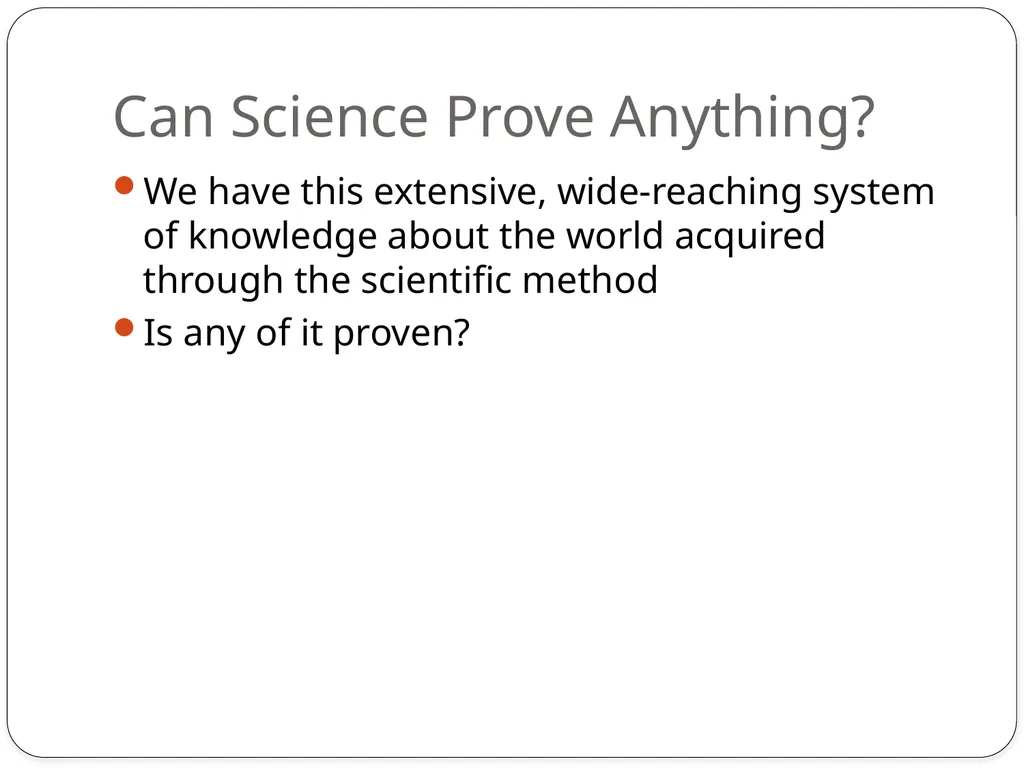 Can Science Prove Anything?

- We have this extensive, wide-reaching system of knowledge about the world acquired through the scientific method
- Is any of it proven?